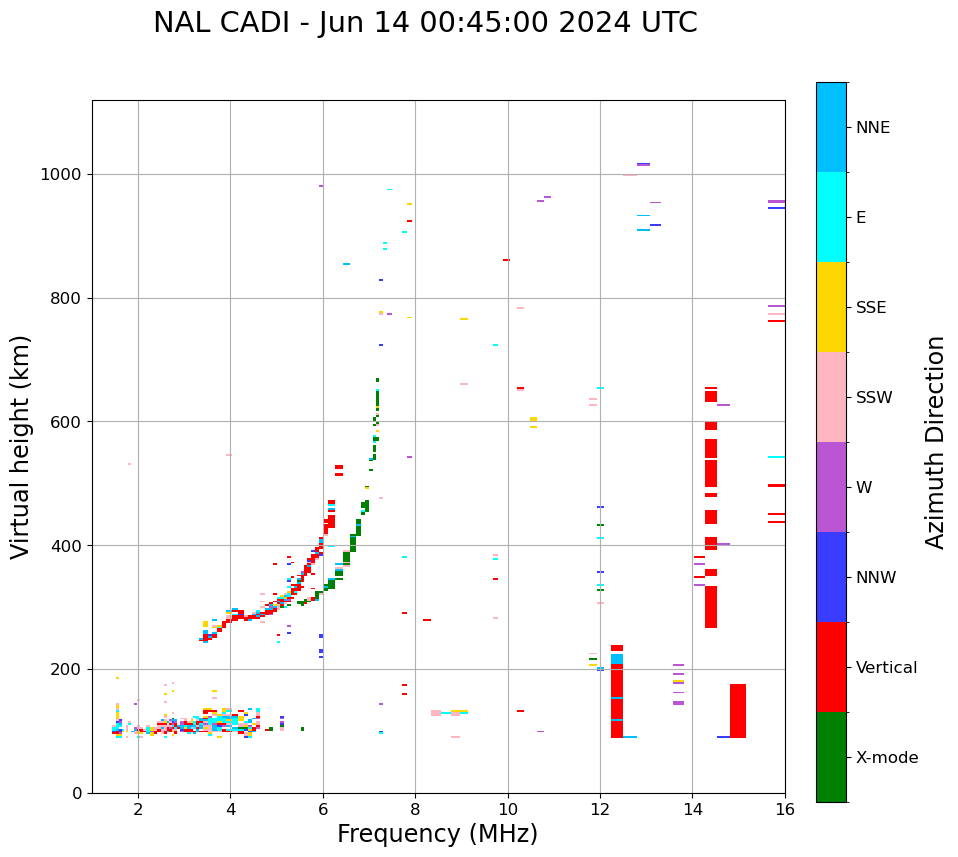 NAL CADI - Jun 14 00:45:00 2024 UTC

Virtual height (km)

1000
800
600
400
200
0

2
4
6
8
10
12
14
16

Frequency (MHz)

NNE
E
SSE
SSW
W
NNW
Vertical
X-mode

Azimuth Direction